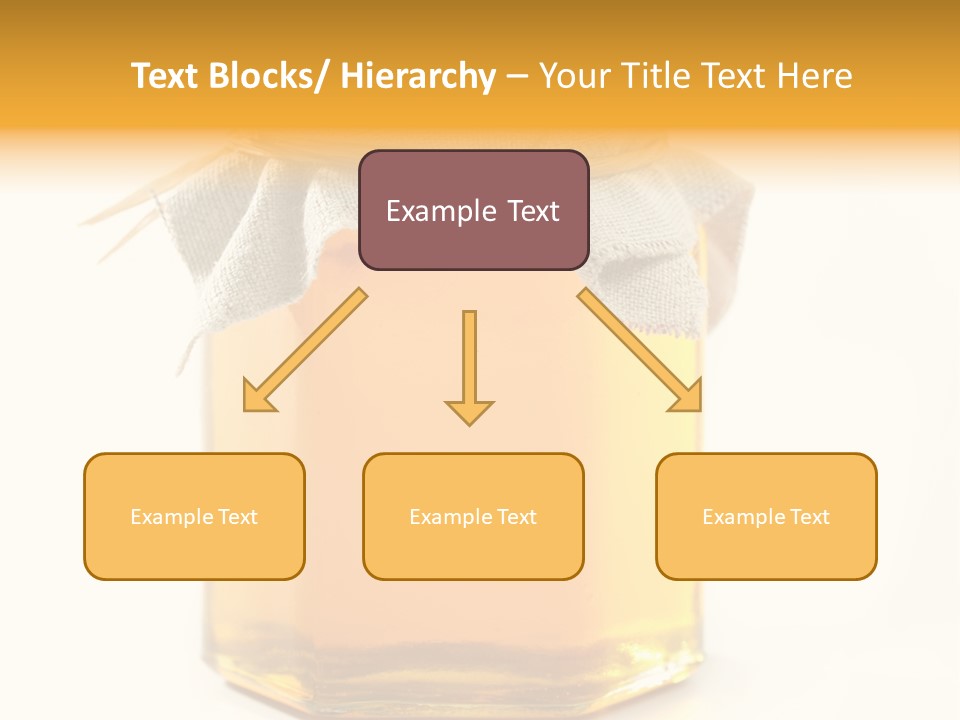 Text Blocks/ Hierarchy – Your Title Text Here

Example Text

Example Text

Example Text

Example Text